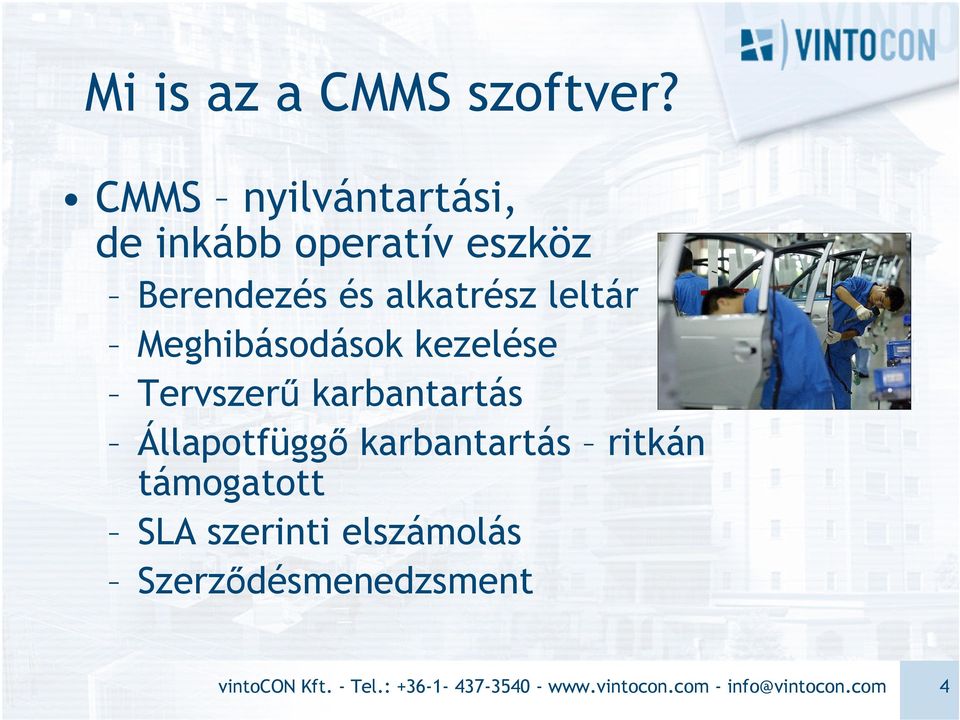 VINTOCON

Mi is az a CMMS szoftver?

• CMMS – nyilvántartási, de inkább operatív eszköz
– Berendezés és alkatrész leltár
– Meghibásodások kezelése
– Tervszerű karbantartás
– Állapotfüggő karbantartás – ritkán támogatott
– SLA szerinti elszámolás
– Szerződésmenedzsment

vintoCON Kft. - Tel.: +36-1- 437-3540 - www.vintocon.com - info@vintocon.com

4